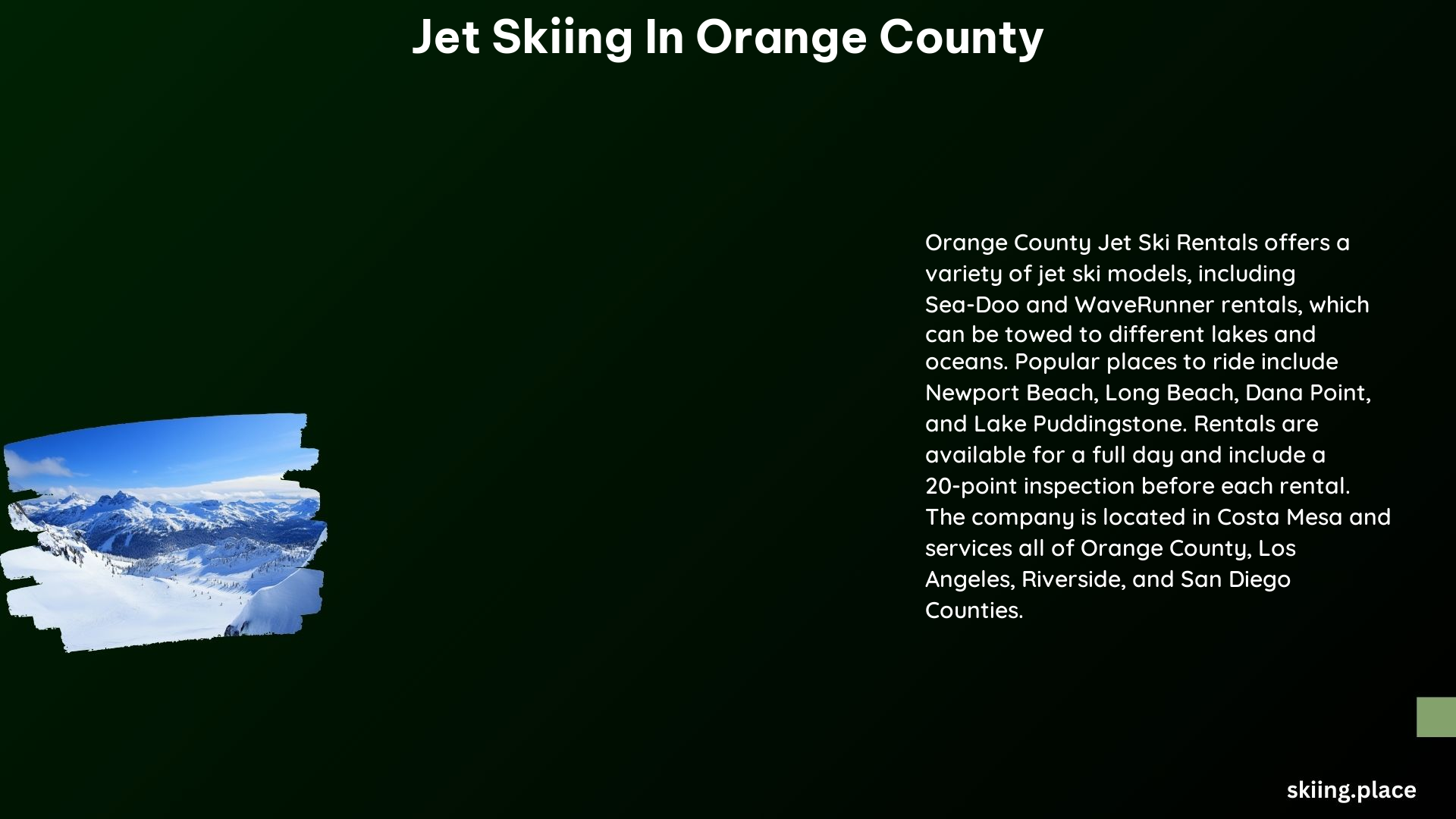 Jet Skiing In Orange County

Orange County Jet Ski Rentals offers a variety of jet ski models, including Sea-Doo and WaveRunner rentals, which can be towed to different lakes and oceans. Popular places to ride include Newport Beach, Long Beach, Dana Point, and Lake Puddingstone. Rentals are available for a full day and include a 20-point inspection before each rental. The company is located in Costa Mesa and services all of Orange County, Los Angeles, Riverside, and San Diego Counties.

skiing.place